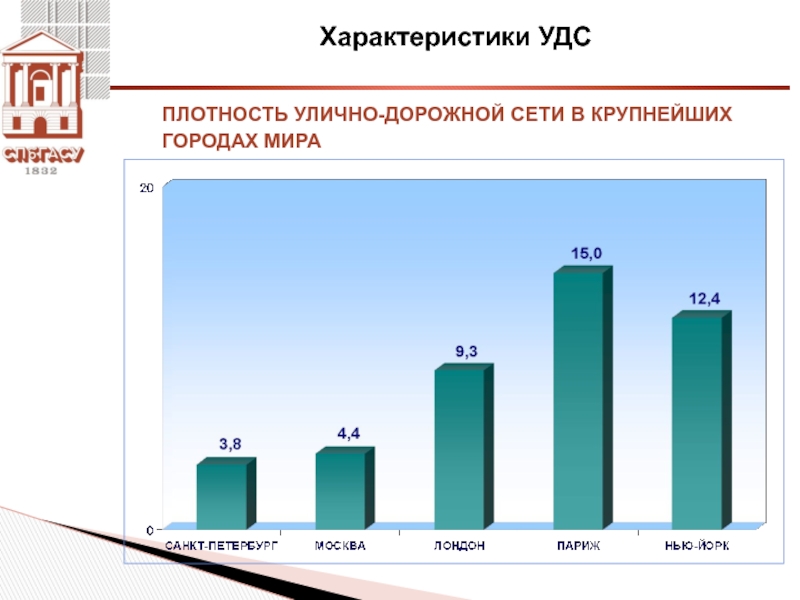 СПбГАСУ
1832

Характеристики УДС

ПЛОТНОСТЬ УЛИЧНО-ДОРОЖНОЙ СЕТИ В КРУПНЕЙШИХ ГОРОДАХ МИРА

20
0

3,8
4,4
9,3
15,0
12,4

САНКТ-ПЕТЕРБУРГ
МОСКВА
ЛОНДОН
ПАРИЖ
НЬЮ-ЙОРК